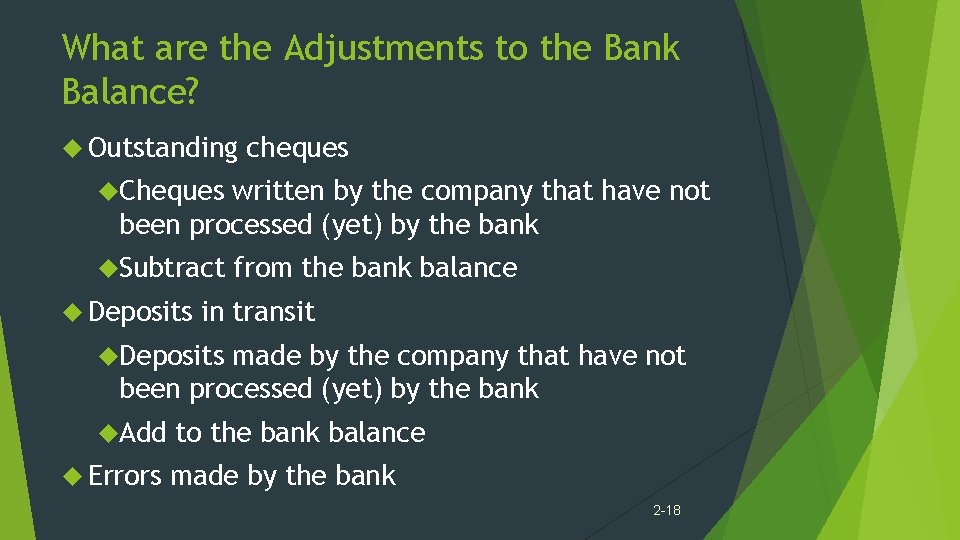 What are the Adjustments to the Bank Balance?

Outstanding cheques

Cheques written by the company that have not been processed (yet) by the bank

Subtract from the bank balance

Deposits in transit

Deposits made by the company that have not been processed (yet) by the bank

Add to the bank balance

Errors made by the bank

2-18